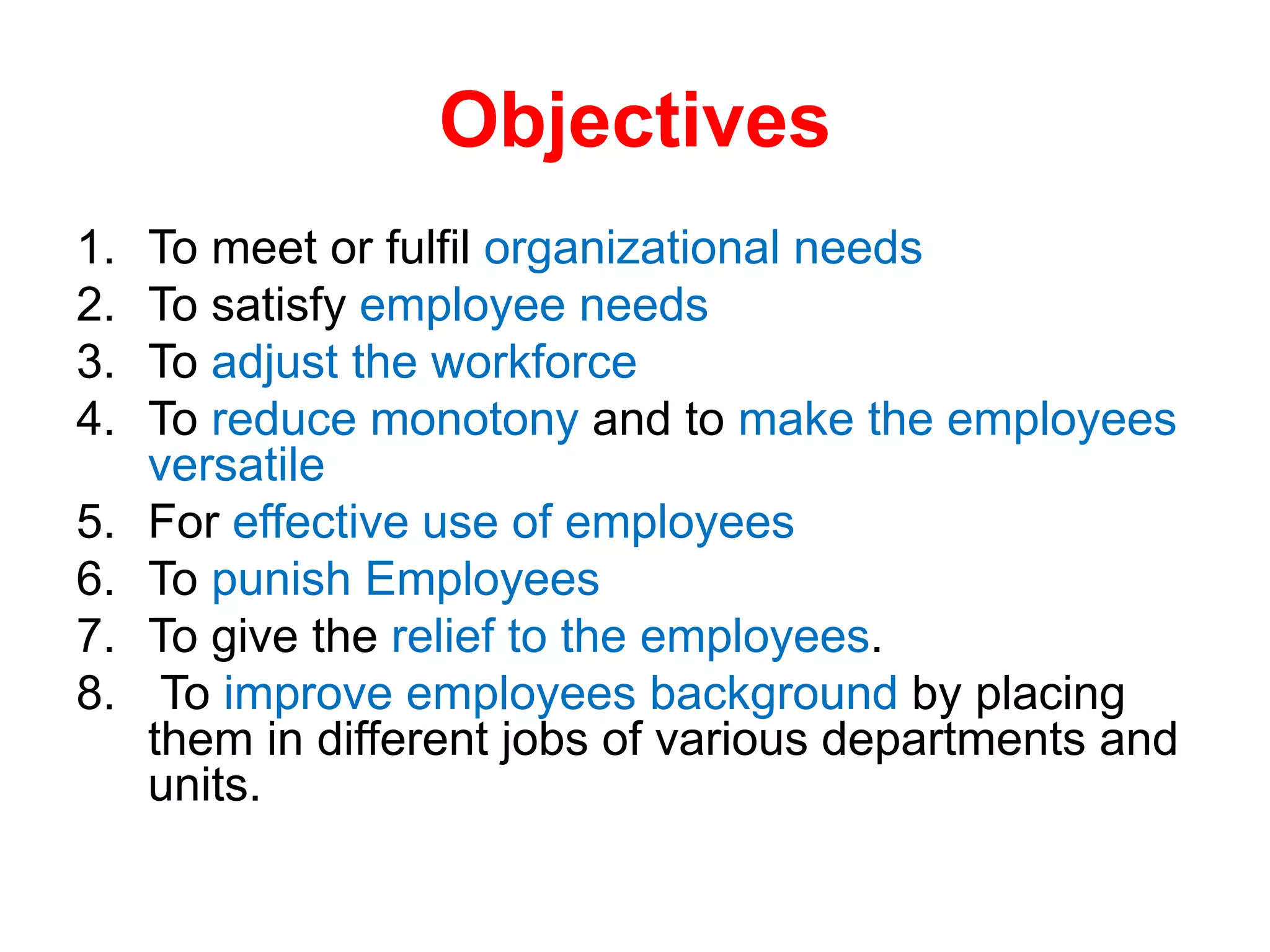 Objectives

1. To meet or fulfil organizational needs
2. To satisfy employee needs
3. To adjust the workforce
4. To reduce monotony and to make the employees versatile
5. For effective use of employees
6. To punish Employees
7. To give the relief to the employees.
8. To improve employees background by placing them in different jobs of various departments and units.